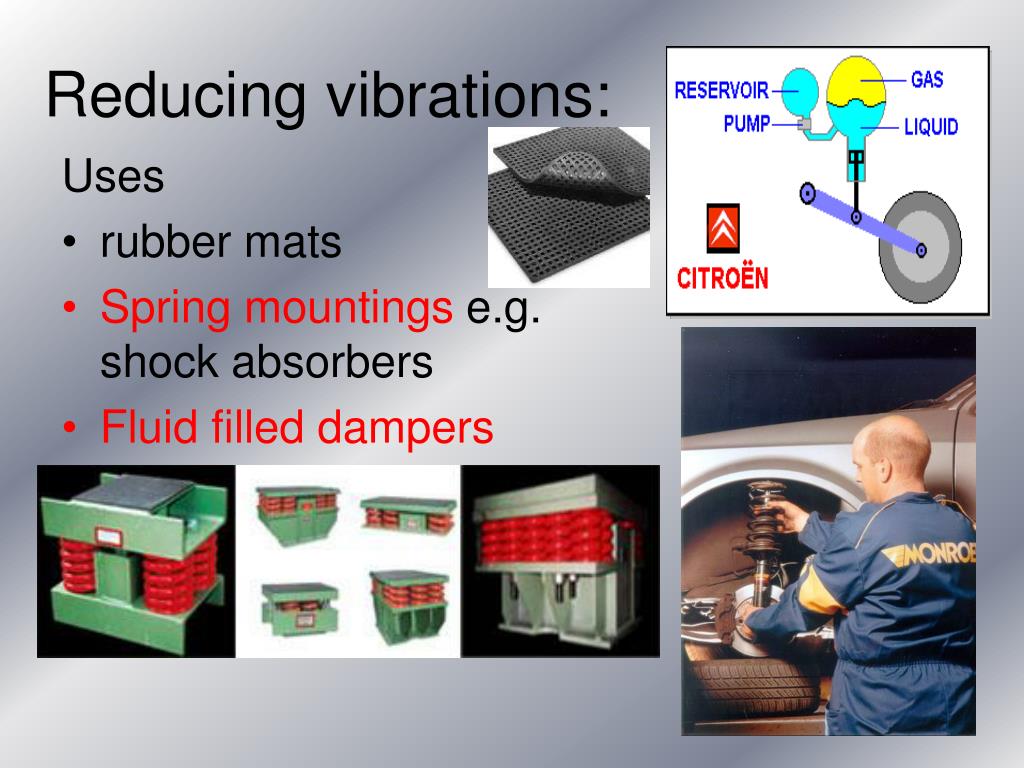 Reducing vibrations:

Uses
• rubber mats
• Spring mountings e.g. shock absorbers
• Fluid filled dampers

RESERVOIR
PUMP
GAS
LIQUID
CITROËN

MONROE